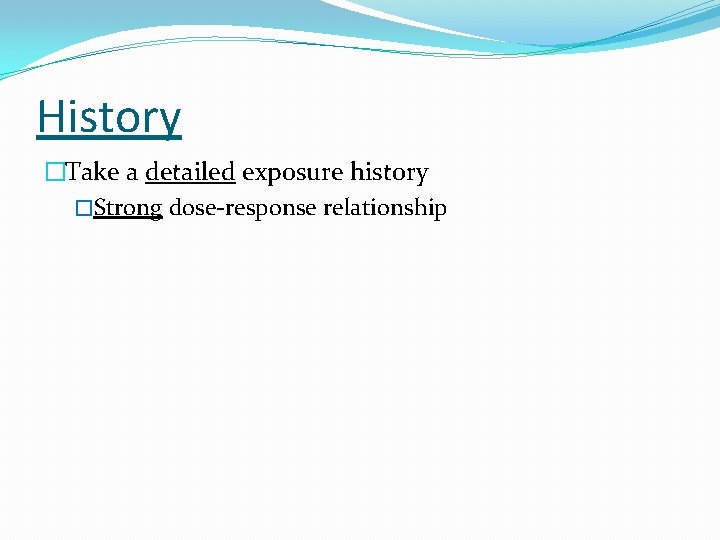 History

Take a detailed exposure history

Strong dose-response relationship